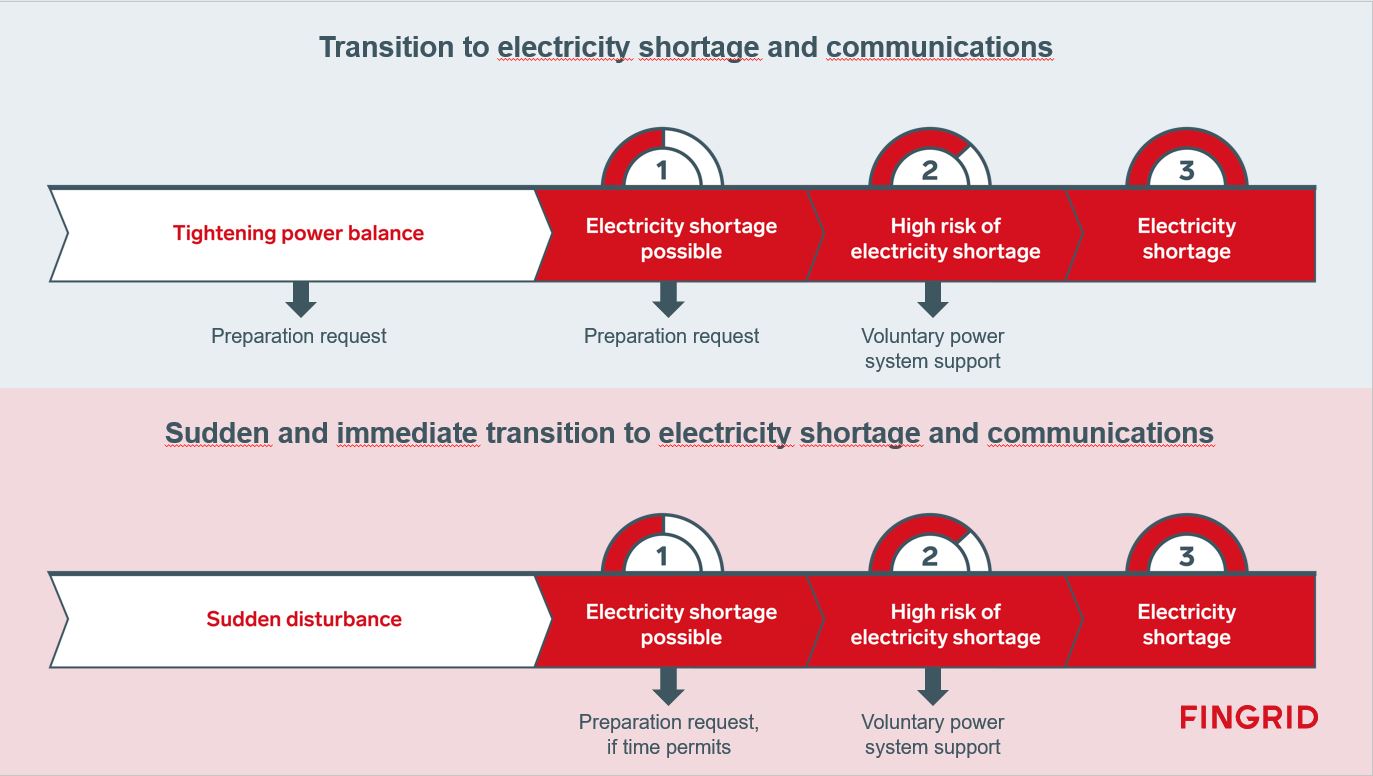 Transition to electricity shortage and communications

1

2

3

Tightening power balance

Electricity shortage possible

High risk of electricity shortage

Electricity shortage

Preparation request

Preparation request

Voluntary power system support

Sudden and immediate transition to electricity shortage and communications

1

2

3

Sudden disturbance

Electricity shortage possible

High risk of electricity shortage

Electricity shortage

Preparation request, if time permits

Voluntary power system support

FINGRID